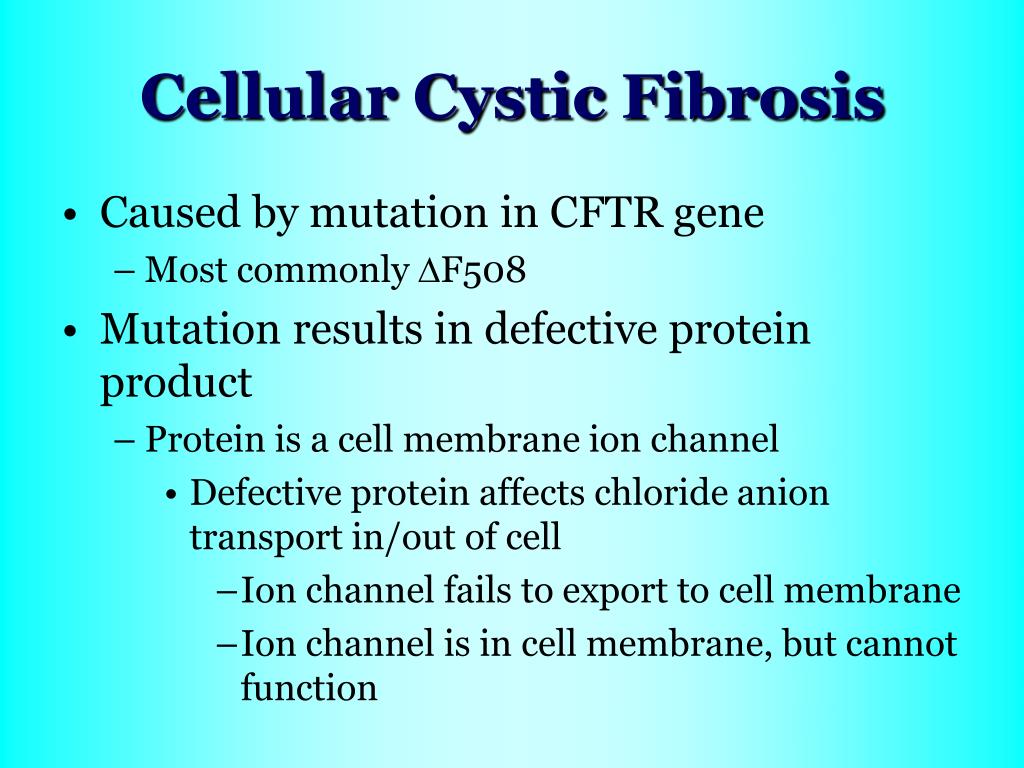 Cellular Cystic Fibrosis

• Caused by mutation in CFTR gene
– Most commonly $\Delta$F508
• Mutation results in defective protein product
– Protein is a cell membrane ion channel
• Defective protein affects chloride anion transport in/out of cell
– Ion channel fails to export to cell membrane
– Ion channel is in cell membrane, but cannot function